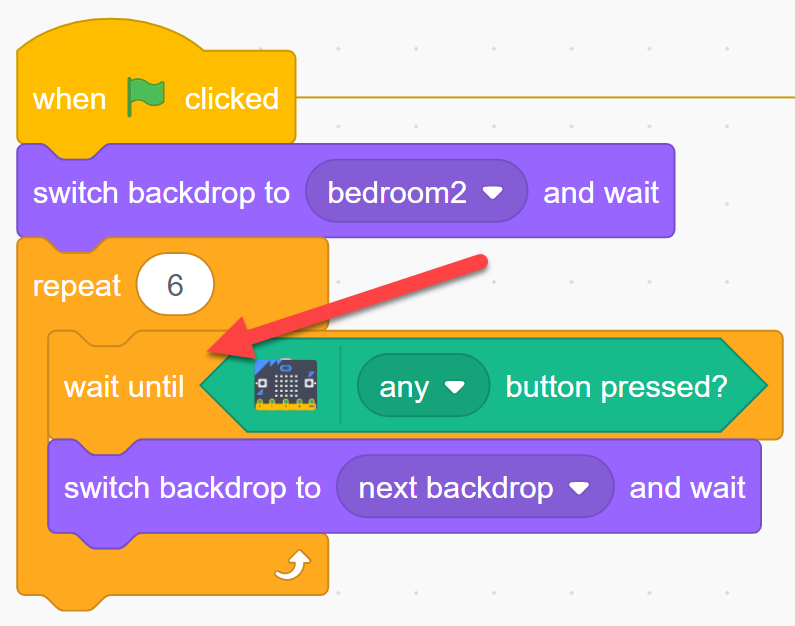 when clicked

switch backdrop to bedroom2 and wait

repeat 6

wait until any button pressed?

switch backdrop to next backdrop and wait